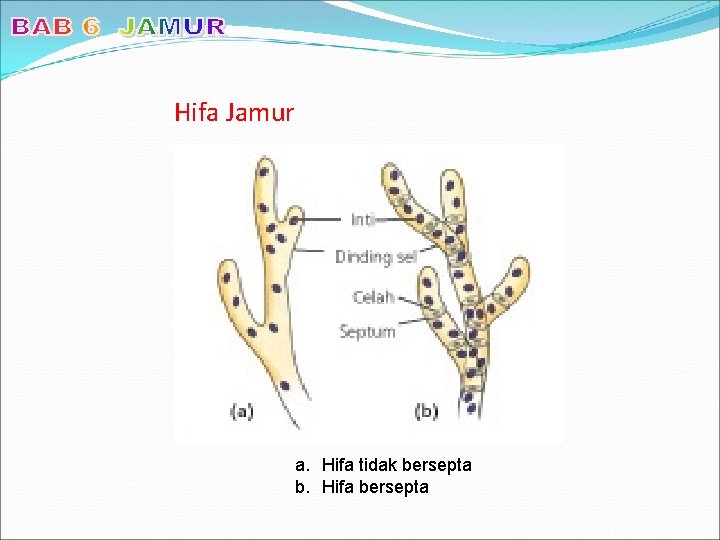 BAB 6 JAMUR

Hifa Jamur

Inti
Dinding sel
Celah
Septum
(a)
(b)

a. Hifa tidak bersepta
b. Hifa bersepta